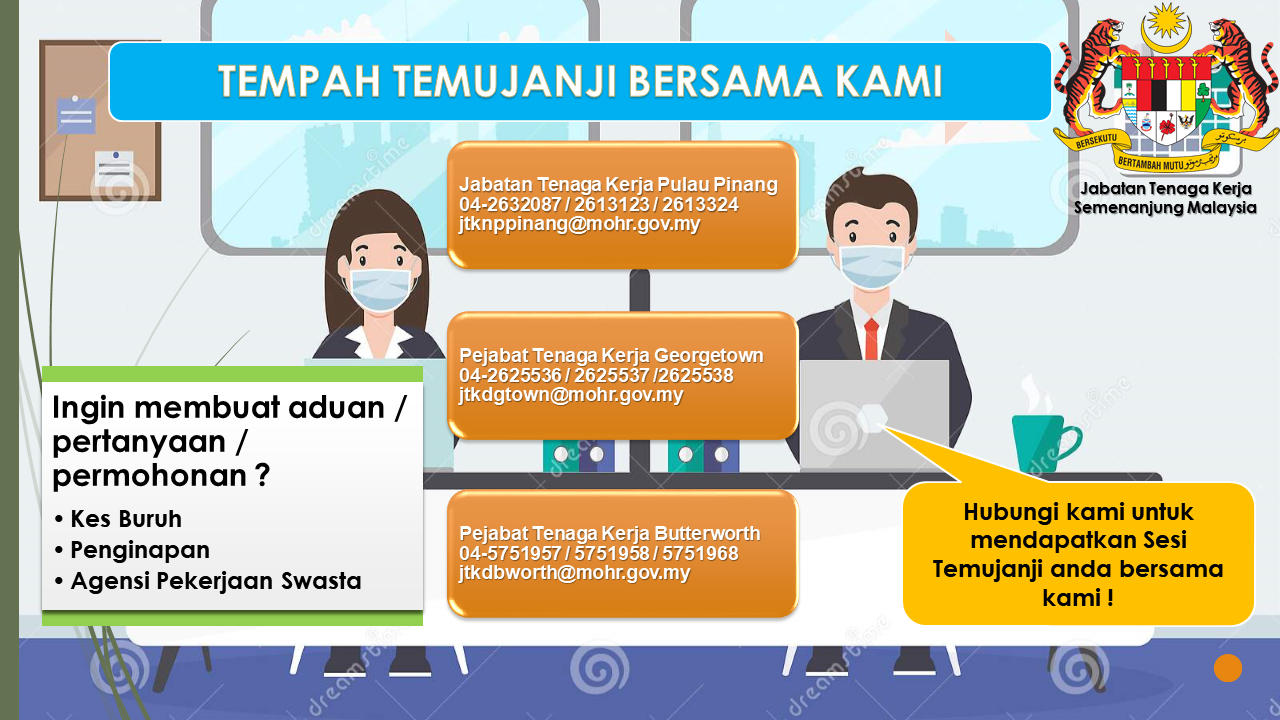 TEMPAH TEMUJANJI BERSAMA KAMI

BERSEKUTU BERTAMBAH MUTU

Jabatan Tenaga Kerja Semenanjung Malaysia

Jabatan Tenaga Kerja Pulau Pinang
04-2632087 / 2613123 / 2613324
jtknppinang@mohr.gov.my

Pejabat Tenaga Kerja Georgetown
04-2625536 / 2625537 /2625538
jtkdgtown@mohr.gov.my

Pejabat Tenaga Kerja Butterworth
04-5751957 / 5751958 / 5751968
jtkdbworth@mohr.gov.my

Ingin membuat aduan / pertanyaan / permohonan ?

• Kes Buruh
• Penginapan
• Agensi Pekerjaan Swasta

Hubungi kami untuk mendapatkan Sesi Temujanji anda bersama kami !

dreamstime